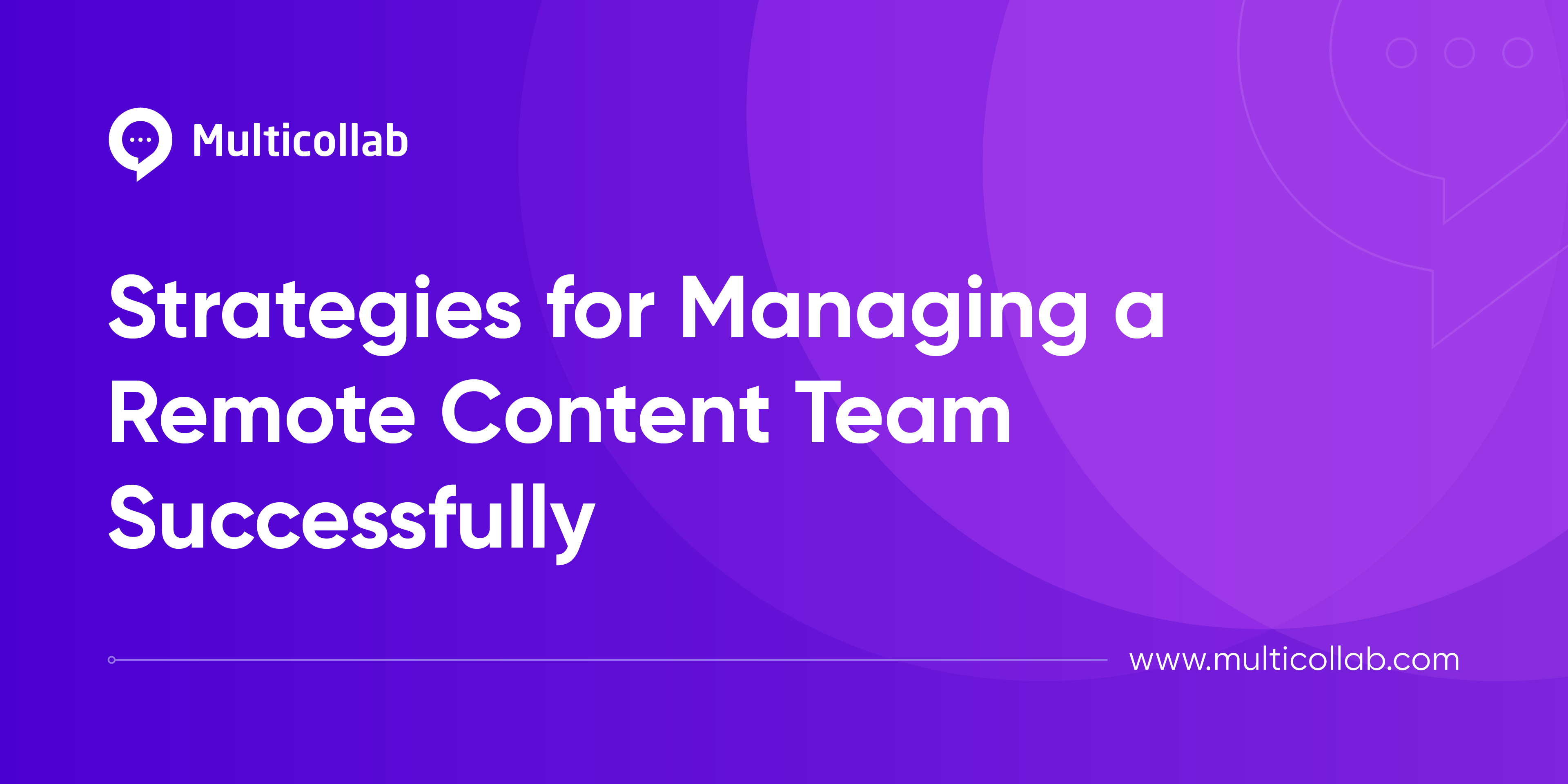 Multicollab

Strategies for Managing a Remote Content Team Successfully

www.multicollab.com